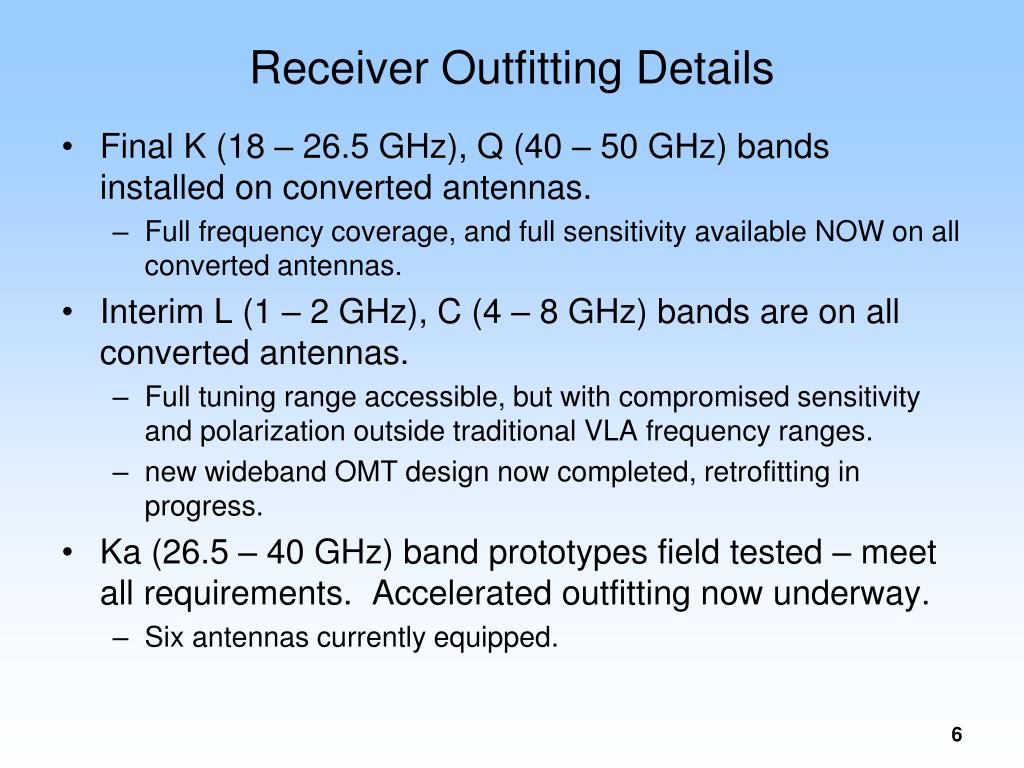 Receiver Outfitting Details

• Final K (18 – 26.5 GHz), Q (40 – 50 GHz) bands installed on converted antennas.
– Full frequency coverage, and full sensitivity available NOW on all converted antennas.

• Interim L (1 – 2 GHz), C (4 – 8 GHz) bands are on all converted antennas.
– Full tuning range accessible, but with compromised sensitivity and polarization outside traditional VLA frequency ranges.
– new wideband OMT design now completed, retrofitting in progress.

• Ka (26.5 – 40 GHz) band prototypes field tested – meet all requirements. Accelerated outfitting now underway.
– Six antennas currently equipped.

6